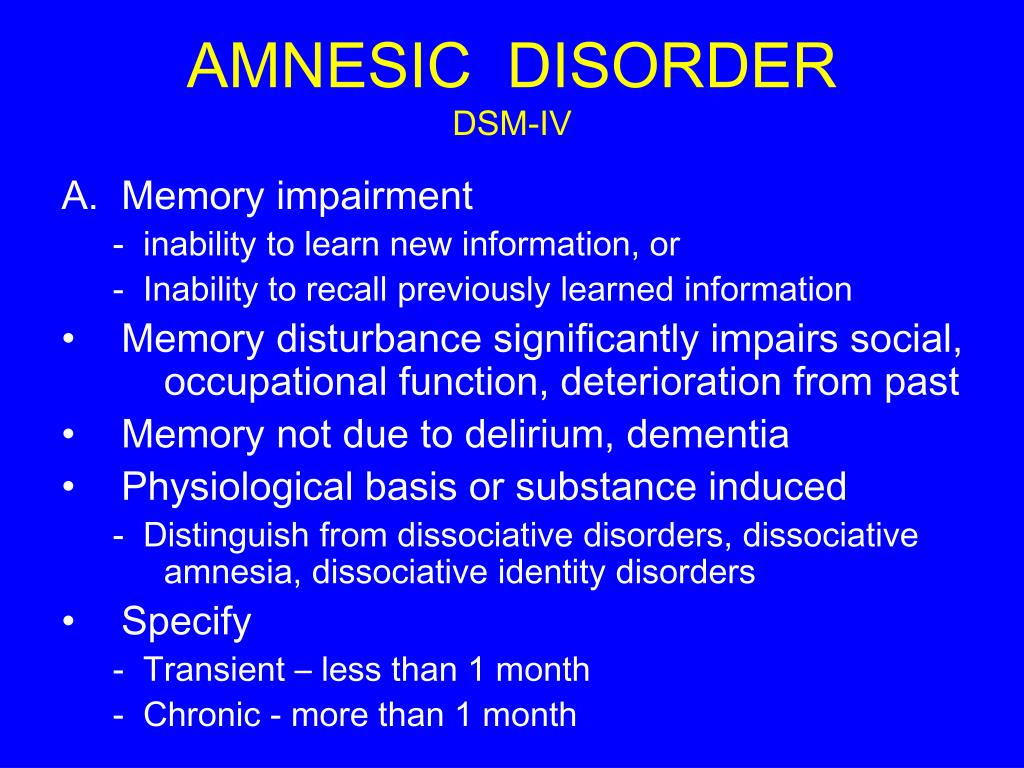 AMNESIC DISORDER
DSM-IV

A. Memory impairment
- inability to learn new information, or
- Inability to recall previously learned information
• Memory disturbance significantly impairs social, occupational function, deterioration from past
• Memory not due to delirium, dementia
• Physiological basis or substance induced
- Distinguish from dissociative disorders, dissociative amnesia, dissociative identity disorders
• Specify
- Transient – less than 1 month
- Chronic - more than 1 month